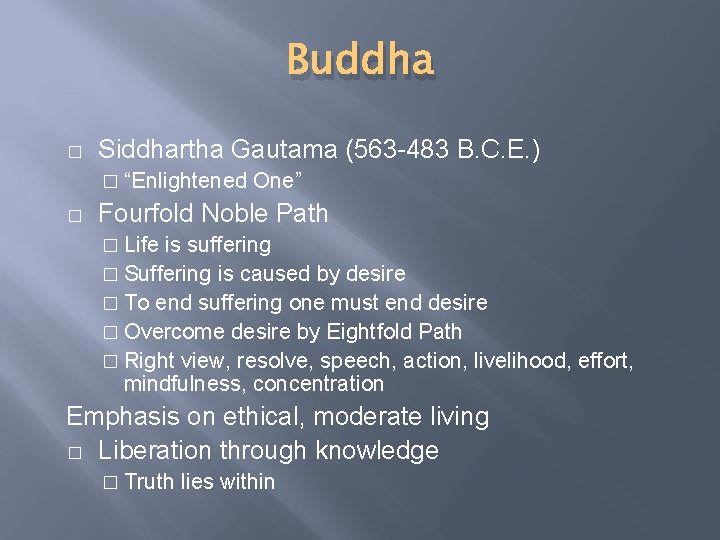 Buddha

□ Siddhartha Gautama (563-483 B.C.E.)

□ "Enlightened One"

□ Fourfold Noble Path

□ Life is suffering

□ Suffering is caused by desire

□ To end suffering one must end desire

□ Overcome desire by Eightfold Path

□ Right view, resolve, speech, action, livelihood, effort, mindfulness, concentration

Emphasis on ethical, moderate living

□ Liberation through knowledge

□ Truth lies within